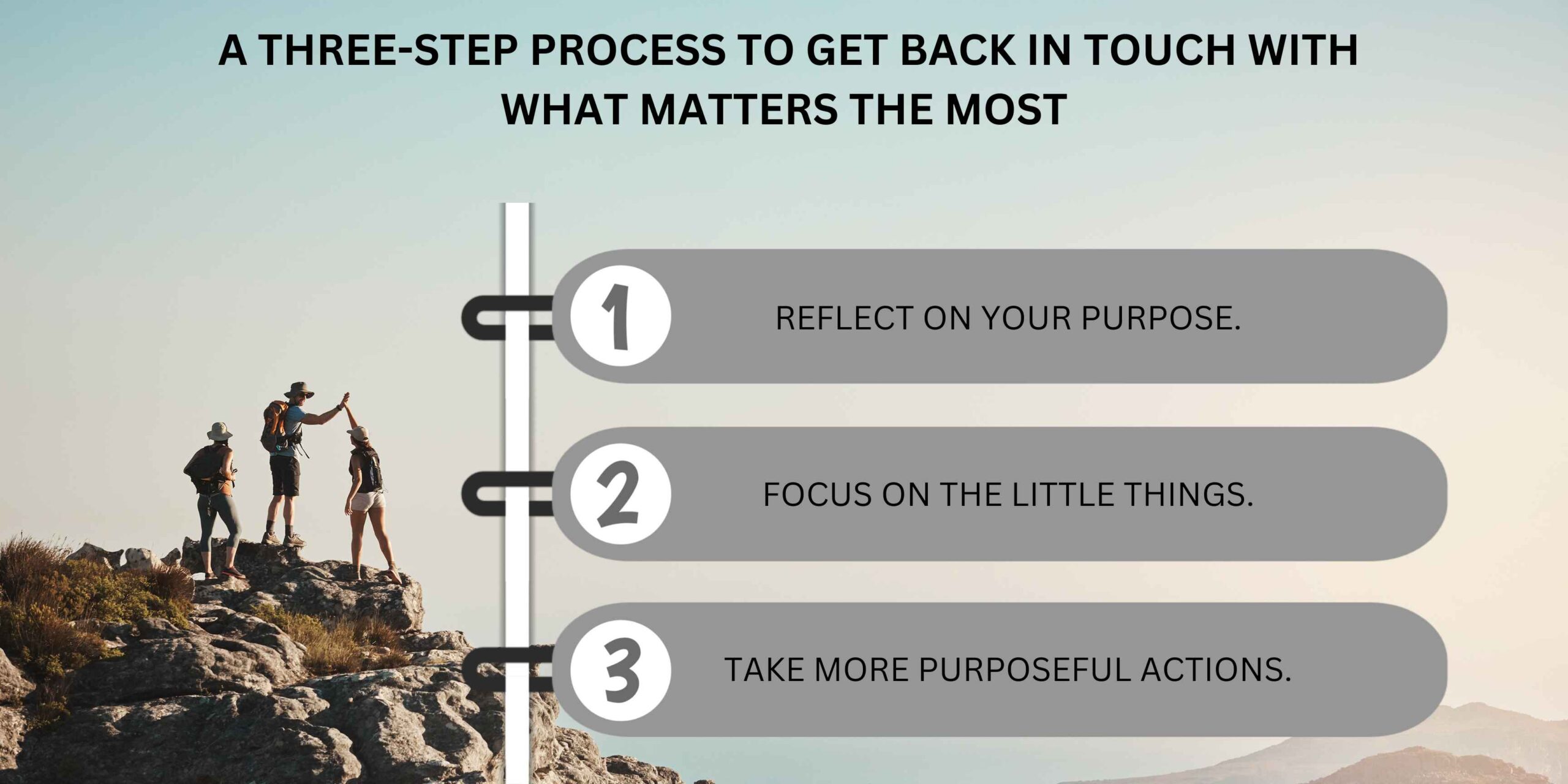 A THREE-STEP PROCESS TO GET BACK IN TOUCH WITH WHAT MATTERS THE MOST

1
REFLECT ON YOUR PURPOSE.

2
FOCUS ON THE LITTLE THINGS.

3
TAKE MORE PURPOSEFUL ACTIONS.